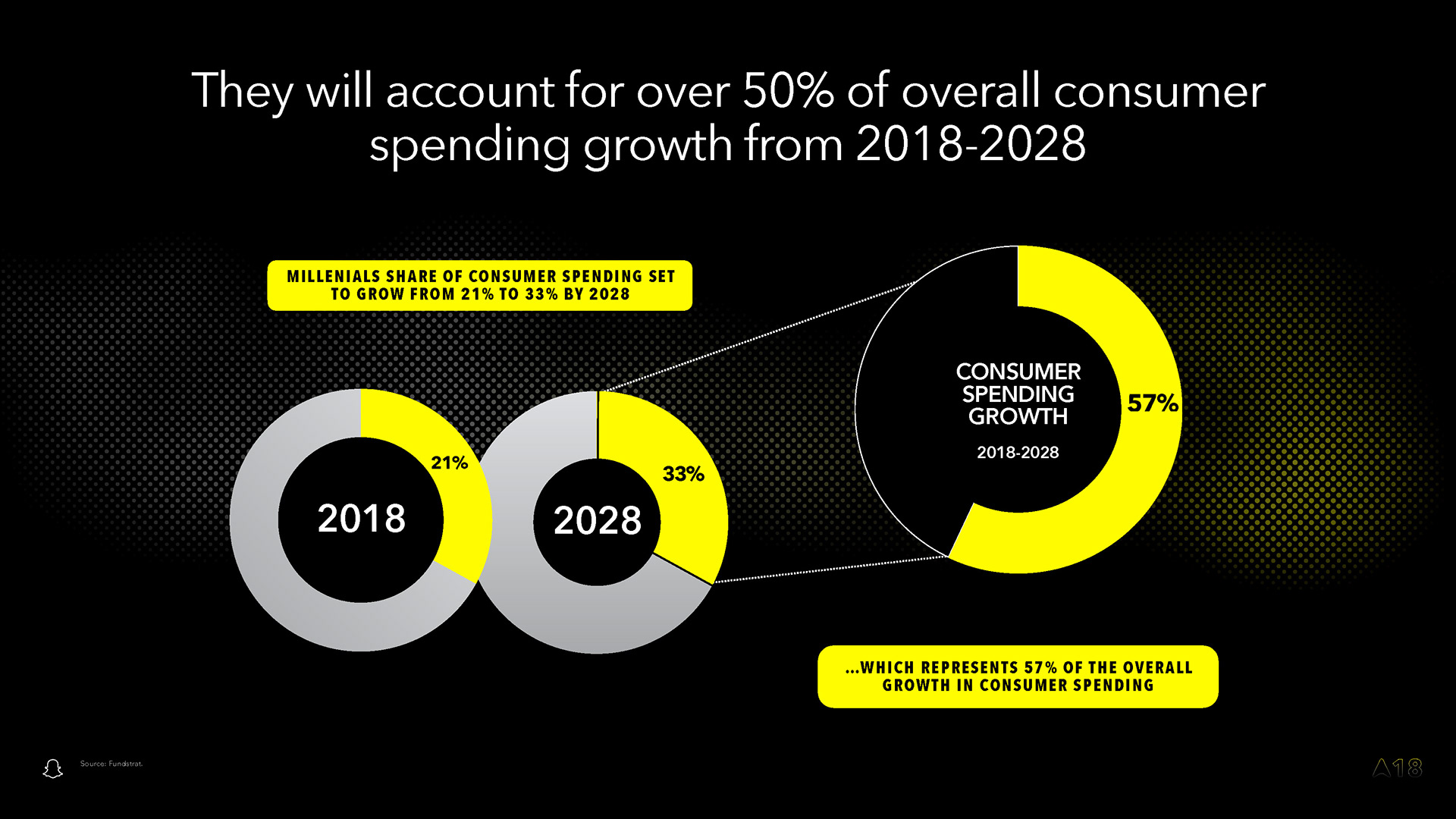 They will account for over 50% of overall consumer spending growth from 2018-2028

MILLENIALS SHARE OF CONSUMER SPENDING SET TO GROW FROM 21% TO 33% BY 2028

21%

2018

33%

2028

CONSUMER SPENDING GROWTH

2018-2028

57%

...WHICH REPRESENTS 57% OF THE OVERALL GROWTH IN CONSUMER SPENDING

Source: Fundstrat.

A18